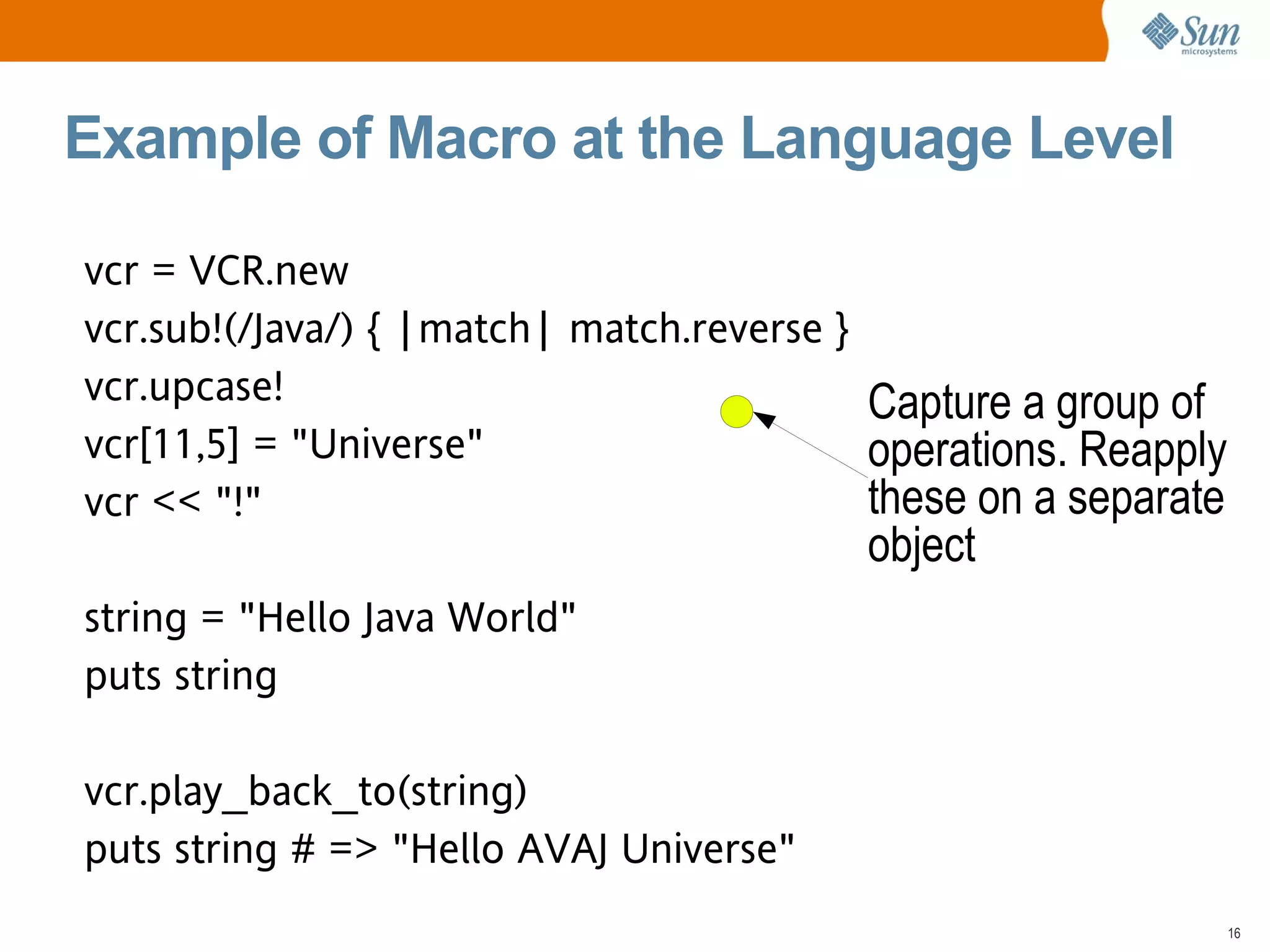 Sun microsystems

Example of Macro at the Language Level

vcr = VCR.new
vcr.sub!(/Java/) { |match| match.reverse }
vcr.upcase!
vcr[11,5] = "Universe"
vcr << "!"

string = "Hello Java World"
puts string

vcr.play_back_to(string)
puts string # => "Hello AVAJ Universe"

Capture a group of operations. Reapply these on a separate object

16